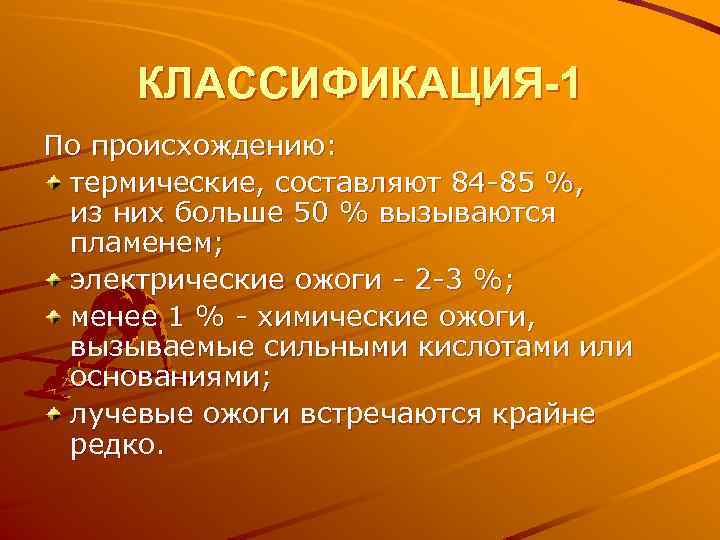 КЛАССИФИКАЦИЯ-1

По происхождению:

термические, составляют 84-85 %, из них больше 50 % вызываются пламенем;

электрические ожоги - 2-3 %;

менее 1 % - химические ожоги, вызываемые сильными кислотами или основаниями;

лучевые ожоги встречаются крайне редко.